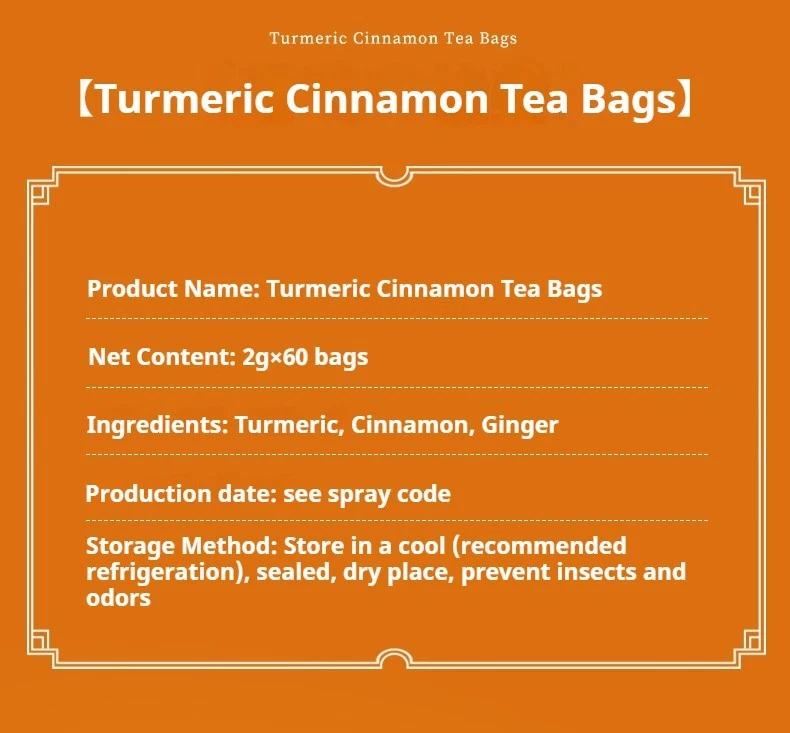 Turmeric Cinnamon Tea Bags

【Turmeric Cinnamon Tea Bags】

Product Name: Turmeric Cinnamon Tea Bags

Net Content: 2g×60 bags

Ingredients: Turmeric, Cinnamon, Ginger

Production date: see spray code

Storage Method: Store in a cool (recommended refrigeration), sealed, dry place, prevent insects and odors